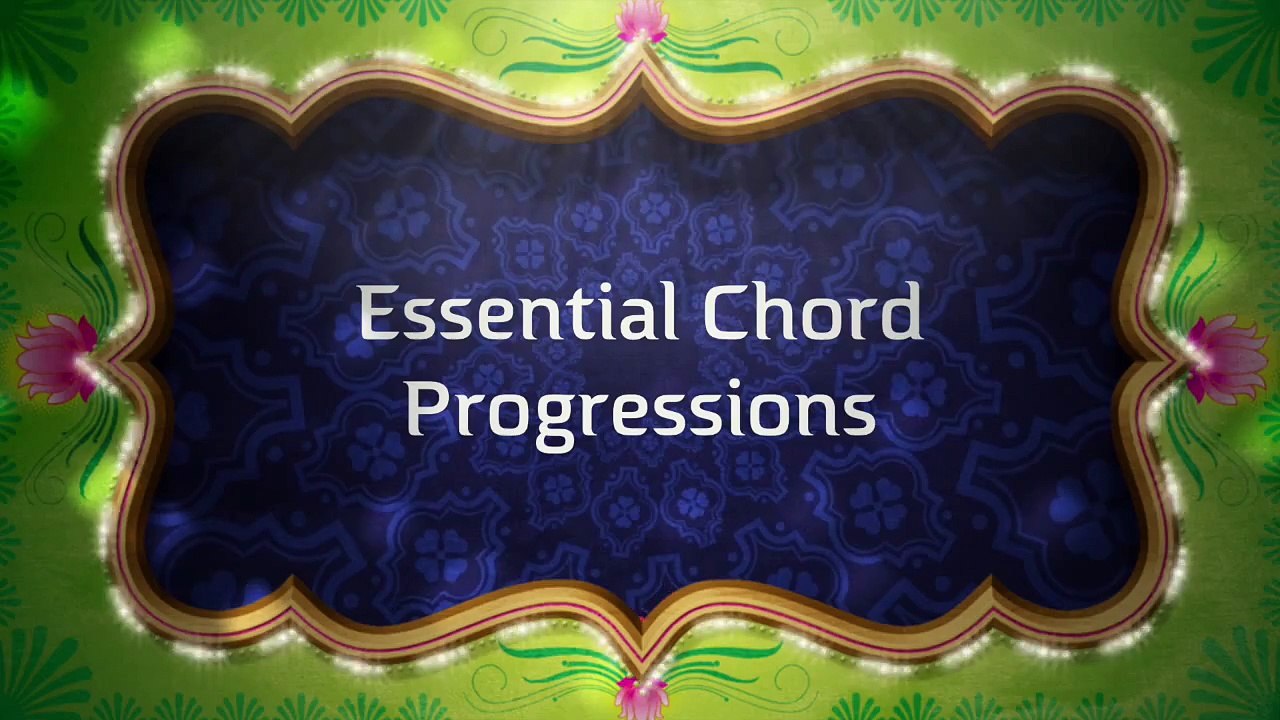 Essential Chord Progressions